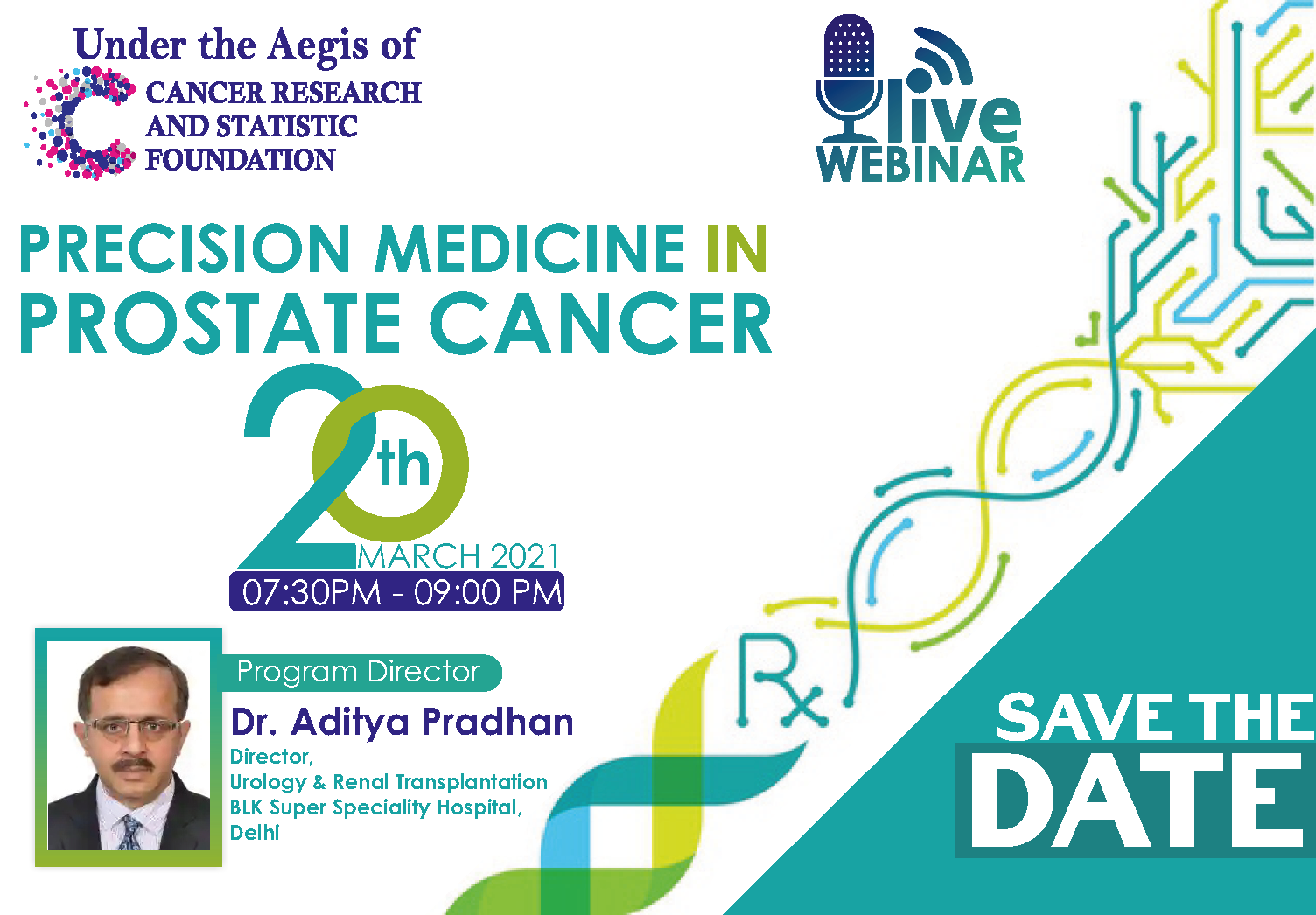 Under the Aegis of
CANCER RESEARCH AND STATISTIC FOUNDATION

live WEBINAR

PRECISION MEDICINE IN PROSTATE CANCER

20th MARCH 2021
07:30PM - 09:00 PM

Program Director
Dr. Aditya Pradhan
Director,
Urology & Renal Transplantation
BLK Super Speciality Hospital,
Delhi

Rx

SAVE THE DATE